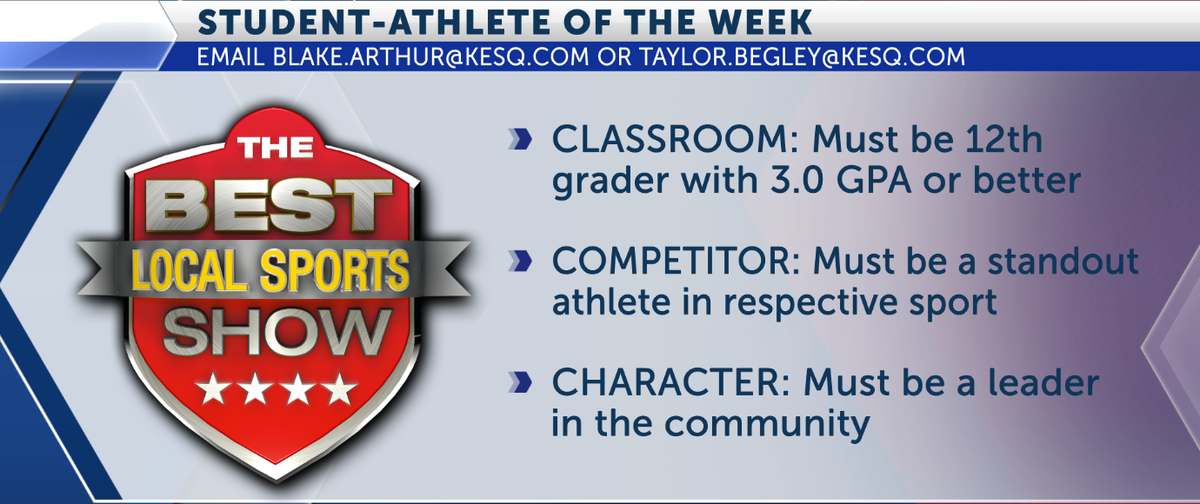 STUDENT-ATHLETE OF THE WEEK
EMAIL BLAKE.ARTHUR@KESQ.COM OR TAYLOR.BEGLEY@KESQ.COM

THE BEST LOCAL SPORTS SHOW

CLASSROOM: Must be 12th grader with 3.0 GPA or better

COMPETITOR: Must be a standout athlete in respective sport

CHARACTER: Must be a leader in the community